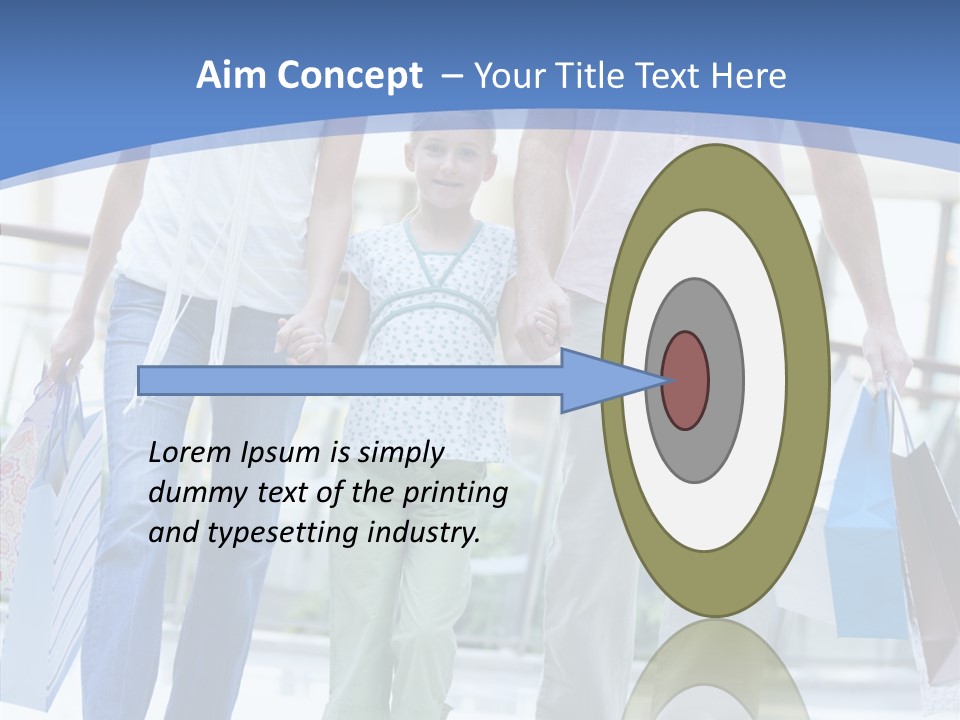 Aim Concept – Your Title Text Here

Lorem Ipsum is simply dummy text of the printing and typesetting industry.